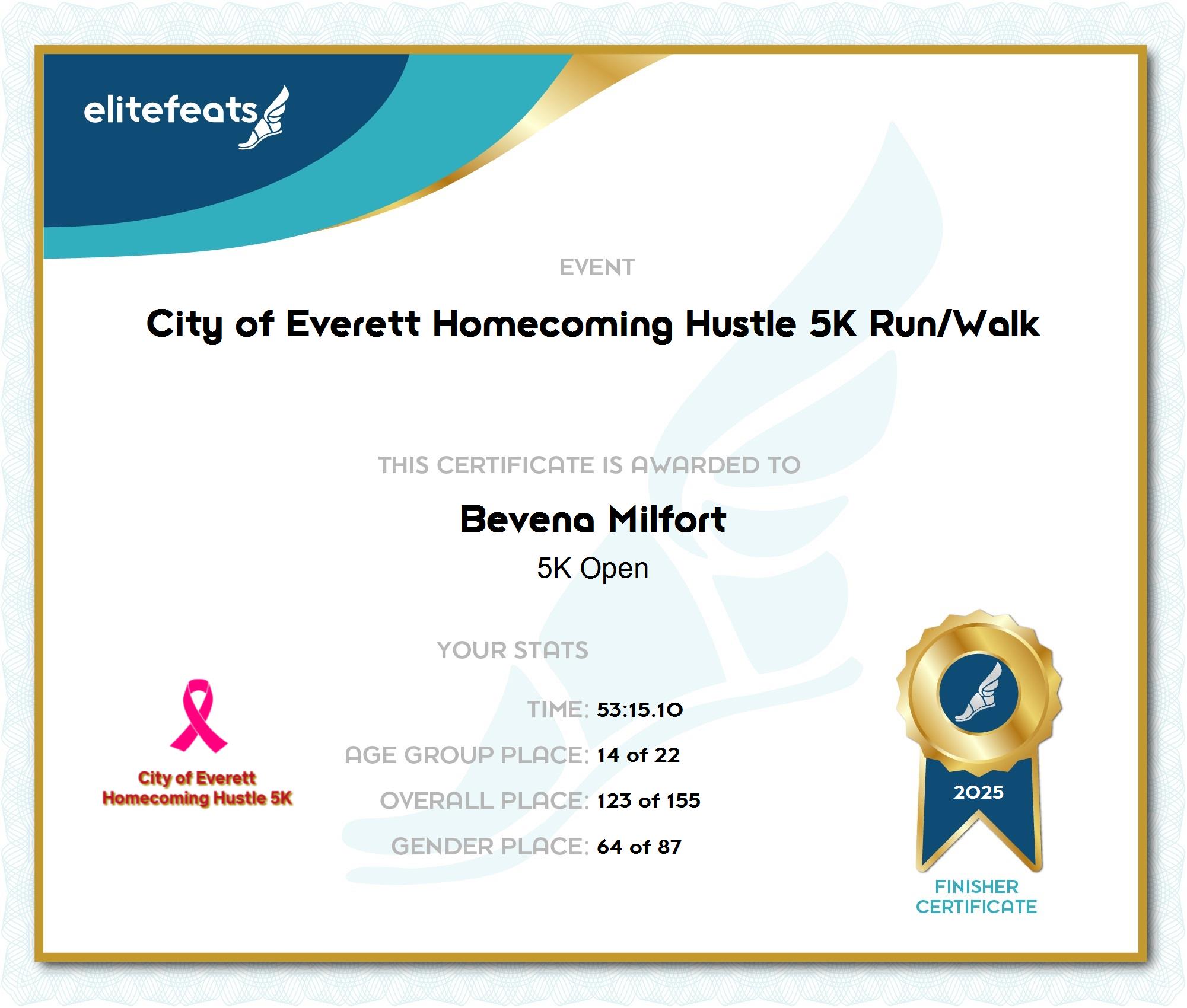 elitefeats

EVENT

City of Everett Homecoming Hustle 5K Run/Walk

THIS CERTIFICATE IS AWARDED TO

Bevena Milfort

5K Open

YOUR STATS

TIME: 53:15.10

AGE GROUP PLACE: 14 of 22

OVERALL PLACE: 123 of 155

GENDER PLACE: 64 of 87

City of Everett Homecoming Hustle 5K

2025

FINISHER CERTIFICATE